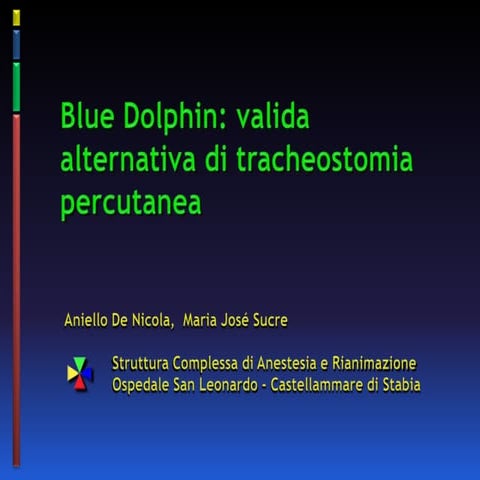 Blue Dolphin: valida alternativa di tracheostomia percutanea

Aniello De Nicola, Maria José Sucre

Struttura Complessa di Anestesia e Rianimazione
Ospedale San Leonardo - Castellammare di Stabia